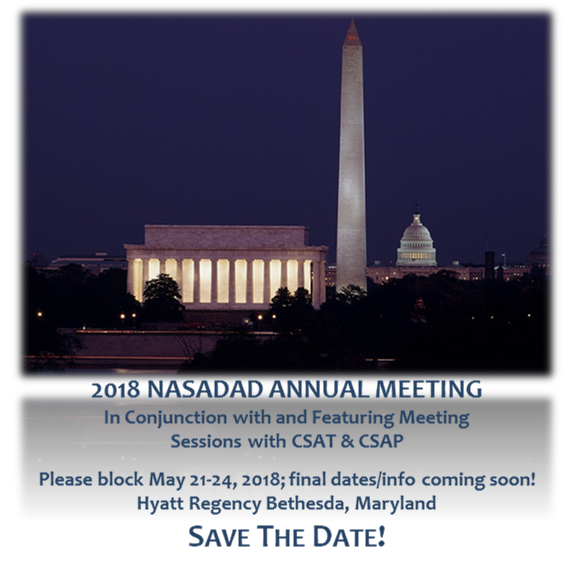 2018 NASADAD ANNUAL MEETING

In Conjunction with and Featuring Meeting Sessions with CSAT & CSAP

Please block May 21-24, 2018; final dates/info coming soon!
Hyatt Regency Bethesda, Maryland

SAVE THE DATE!